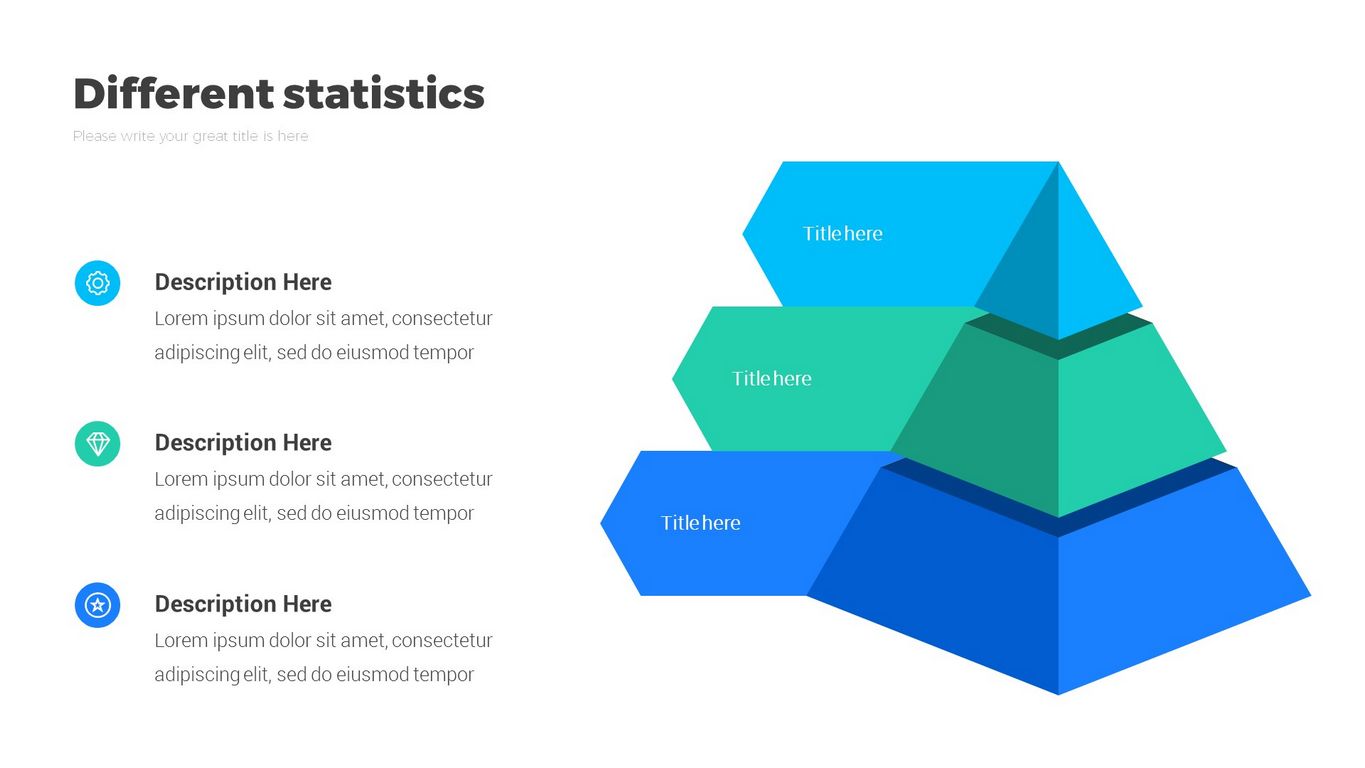 Different statistics

Please write your great title is here

Description Here

Lorem ipsum dolor sit amet, consectetur adipiscing elit, sed do eiusmod tempor

Description Here

Lorem ipsum dolor sit amet, consectetur adipiscing elit, sed do eiusmod tempor

Description Here

Lorem ipsum dolor sit amet, consectetur adipiscing elit, sed do eiusmod tempor

Title here

Title here

Title here